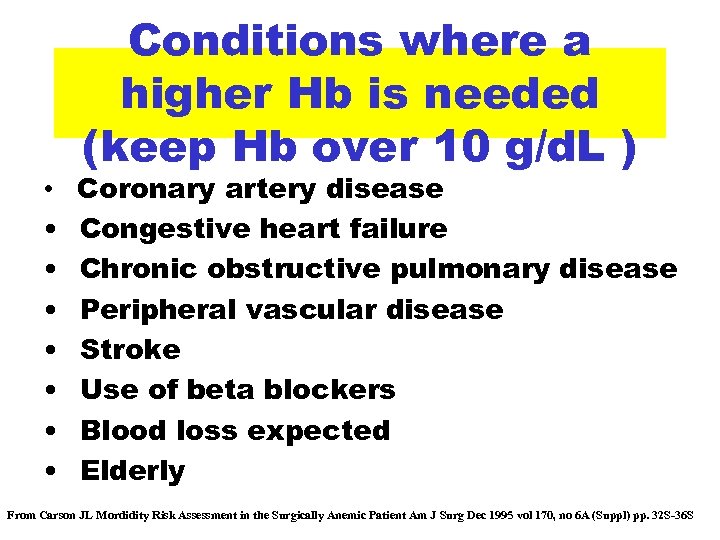 Conditions where a higher Hb is needed (keep Hb over 10 g/dL )

• Coronary artery disease
• Congestive heart failure
• Chronic obstructive pulmonary disease
• Peripheral vascular disease
• Stroke
• Use of beta blockers
• Blood loss expected
• Elderly

From Carson JL Mordidity Risk Assessment in the Surgically Anemic Patient Am J Surg Dec 1995 vol 170, no 6A (Suppl) pp. 32S-36S